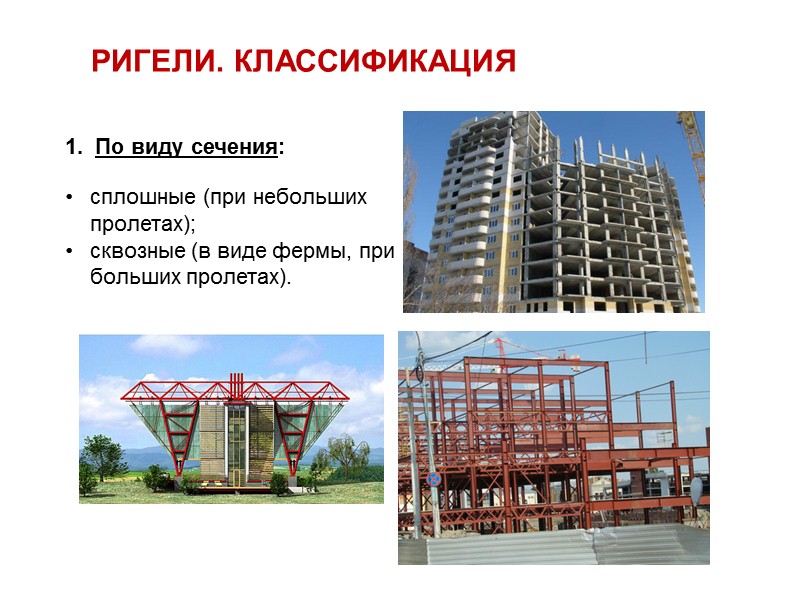 РИГЕЛИ. КЛАССИФИКАЦИЯ

1. По виду сечения:

• сплошные (при небольших пролетах);
• сквозные (в виде фермы, при больших пролетах).